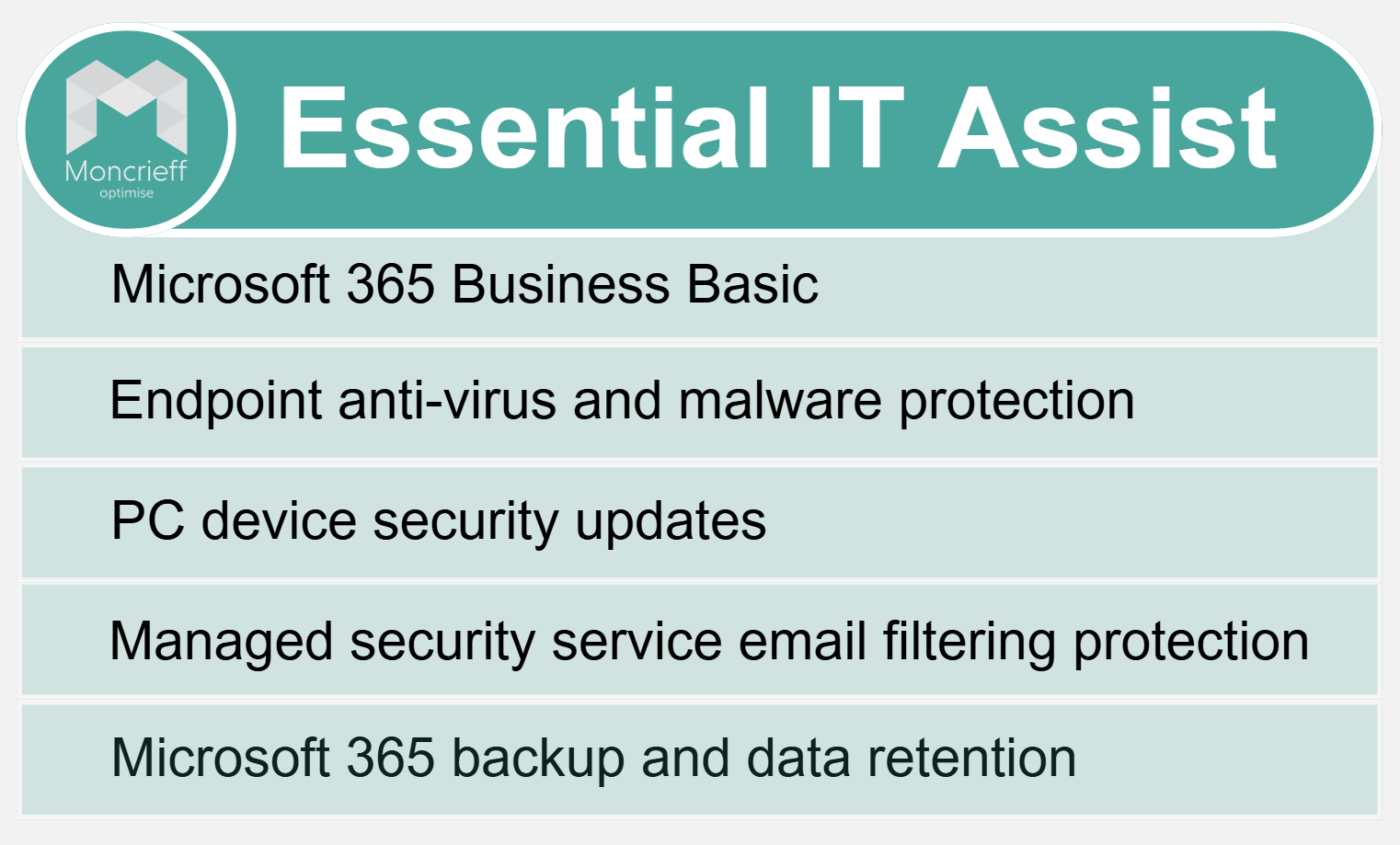 Moncrieff
optimise

Essential IT Assist

Microsoft 365 Business Basic

Endpoint anti-virus and malware protection

PC device security updates

Managed security service email filtering protection

Microsoft 365 backup and data retention